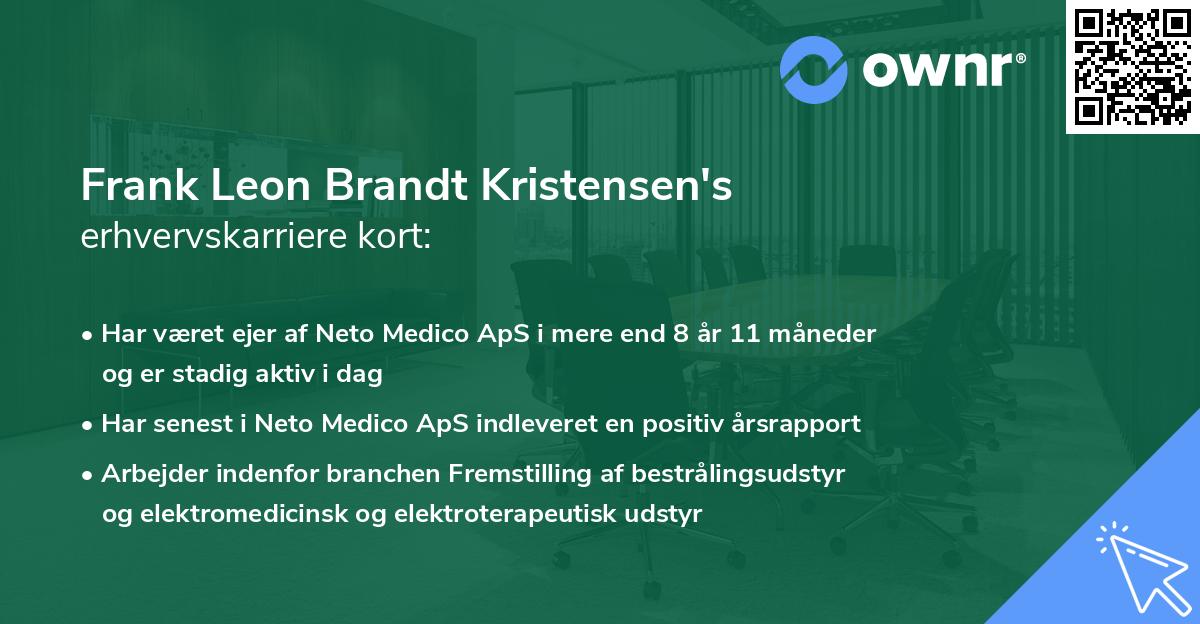 ownr®

Frank Leon Brandt Kristensen's
erhvervskarriere kort:

• Har været ejer af Neto Medico ApS i mere end 8 år 11 måneder og er stadig aktiv i dag

• Har senest i Neto Medico ApS indleveret en positiv årsrapport

• Arbejder indenfor branchen Fremstilling af bestrålingsudstyr og elektromedicinsk og elektroterapeutisk udstyr